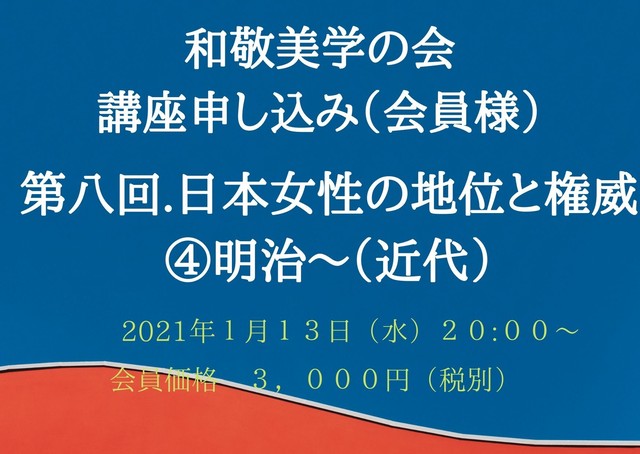 和敬美学の会
講座申し込み（会員様）

第八回.日本女性の地位と権威
④明治～（近代）

2021年１月１３日（水）２０:００～
会員価格　３，０００円（税別）